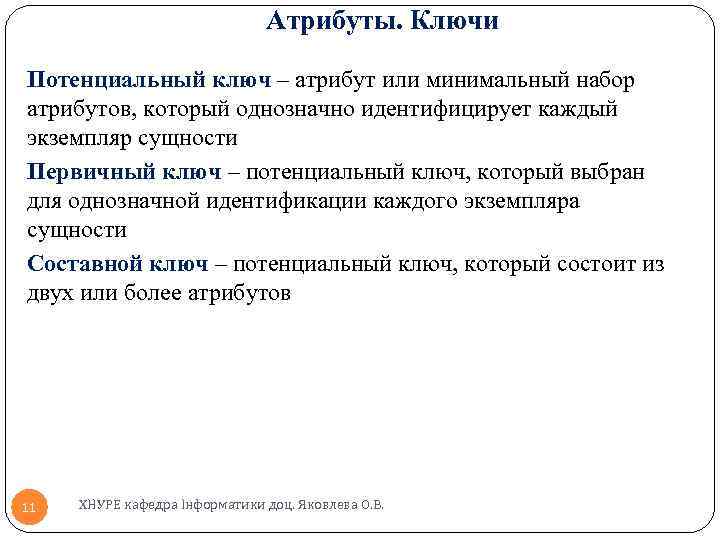 Атрибуты. Ключи

Потенциальный ключ – атрибут или минимальный набор атрибутов, который однозначно идентифицирует каждый экземпляр сущности

Первичный ключ – потенциальный ключ, который выбран для однозначной идентификации каждого экземпляра сущности

Составной ключ – потенциальный ключ, который состоит из двух или более атрибутов

11

ХНУРЕ кафедра Інформатики доц. Яковлева О.В.